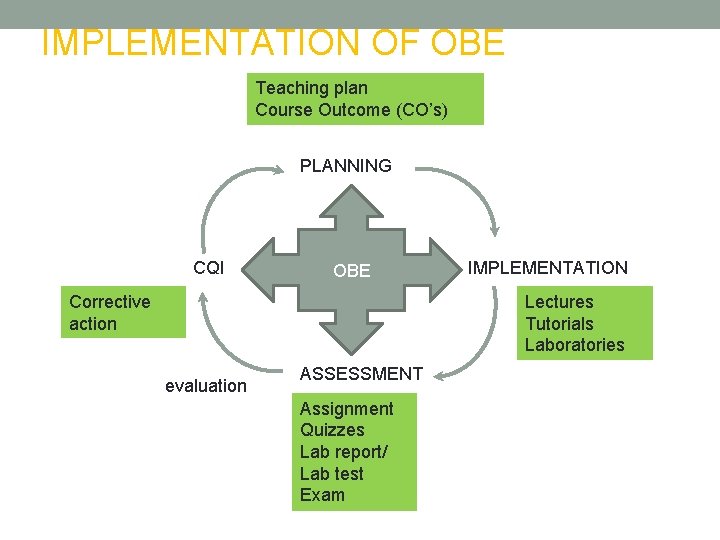 IMPLEMENTATION OF OBE

Teaching plan
Course Outcome (CO's)

PLANNING

CQI

OBE

IMPLEMENTATION

Corrective action

Lectures
Tutorials
Laboratories

evaluation

ASSESSMENT

Assignment
Quizzes
Lab report/
Lab test
Exam